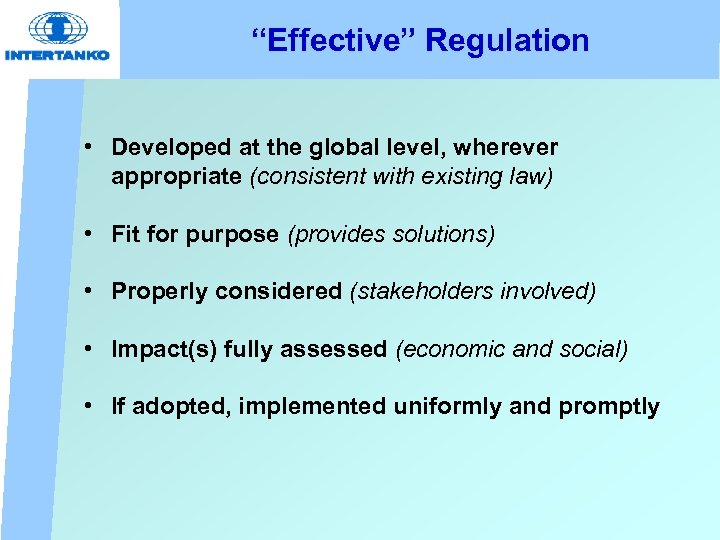 INTERTANKO

“Effective” Regulation

• Developed at the global level, wherever appropriate (consistent with existing law)

• Fit for purpose (provides solutions)

• Properly considered (stakeholders involved)

• Impact(s) fully assessed (economic and social)

• If adopted, implemented uniformly and promptly